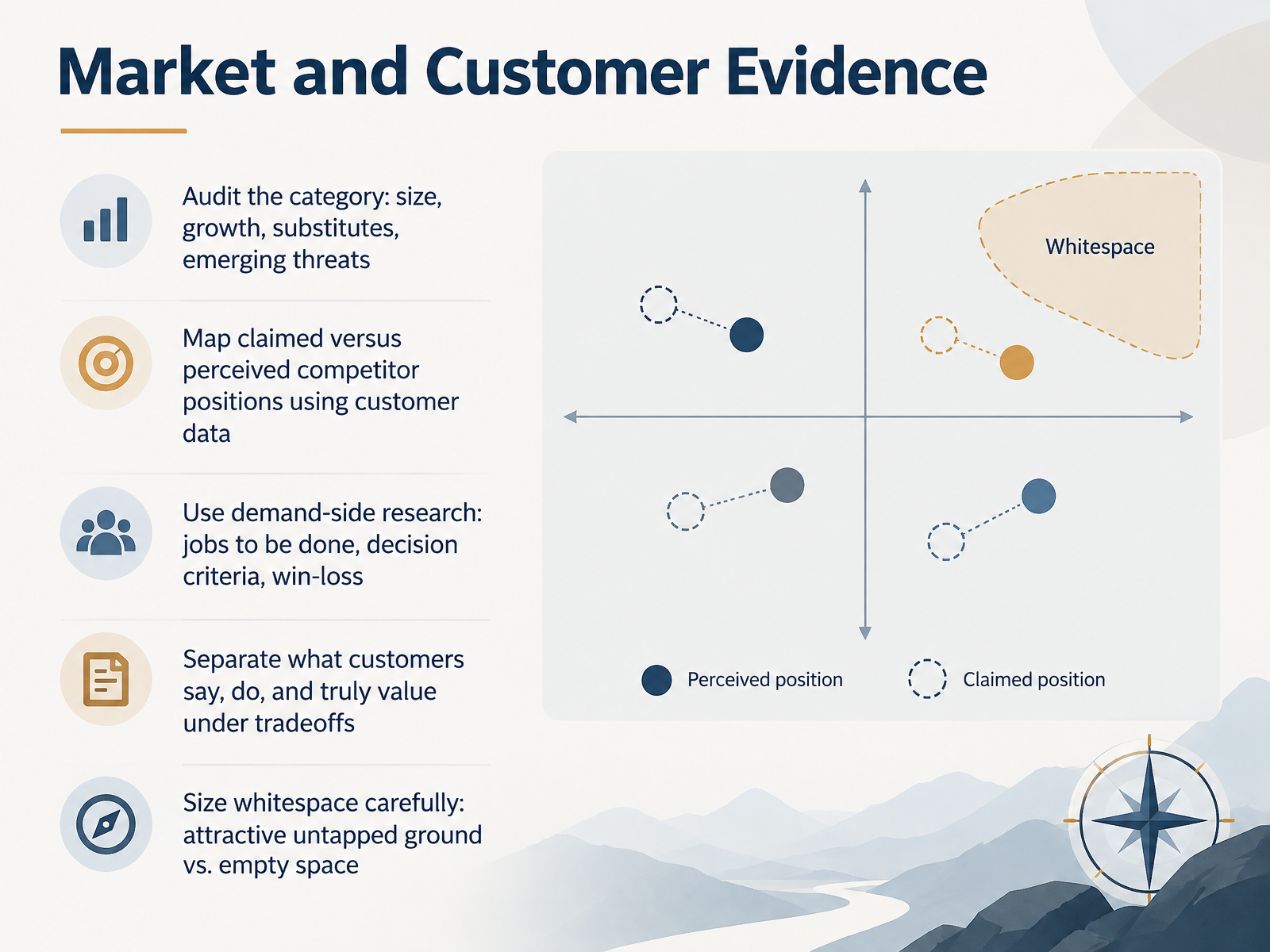 Market and Customer Evidence

Audit the category: size, growth, substitutes, emerging threats

Map claimed versus perceived competitor positions using customer data

Use demand-side research: jobs to be done, decision criteria, win-loss

Separate what customers say, do, and truly value under tradeoffs

Size whitespace carefully: attractive untapped ground vs. empty space

Whitespace

Perceived position

Claimed position